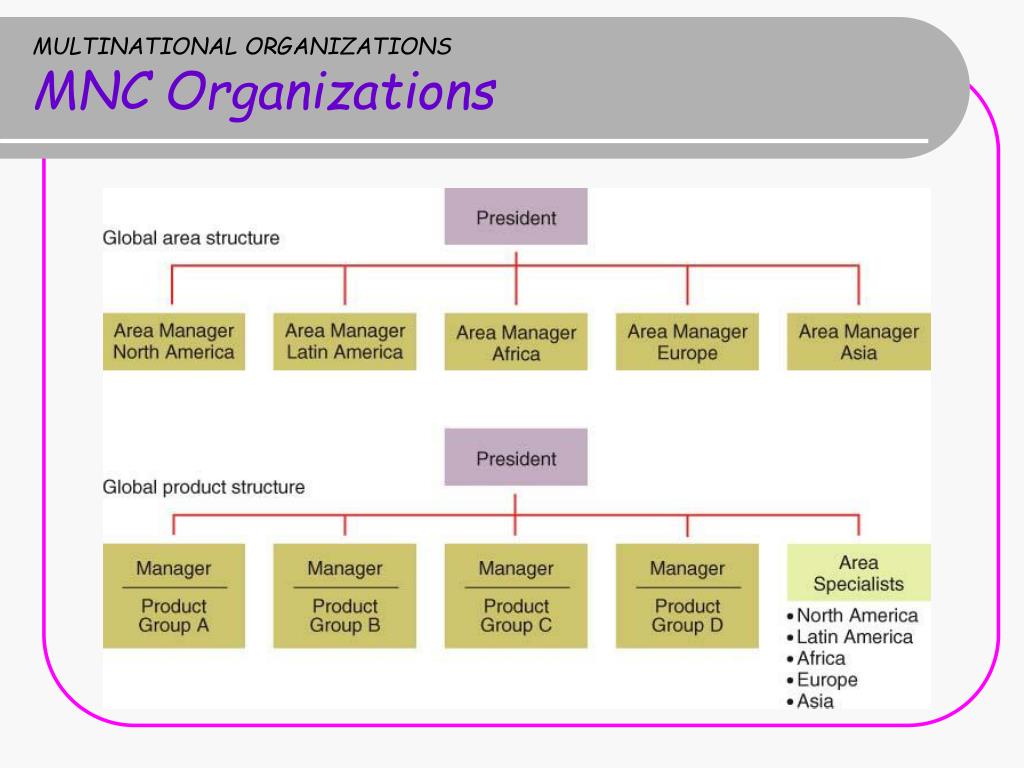 MULTINATIONAL ORGANIZATIONS
MNC Organizations

Global area structure

President

Area Manager North America

Area Manager Latin America

Area Manager Africa

Area Manager Europe

Area Manager Asia

Global product structure

President

Manager
Product Group A

Manager
Product Group B

Manager
Product Group C

Manager
Product Group D

Area Specialists
• North America
• Latin America
• Africa
• Europe
• Asia